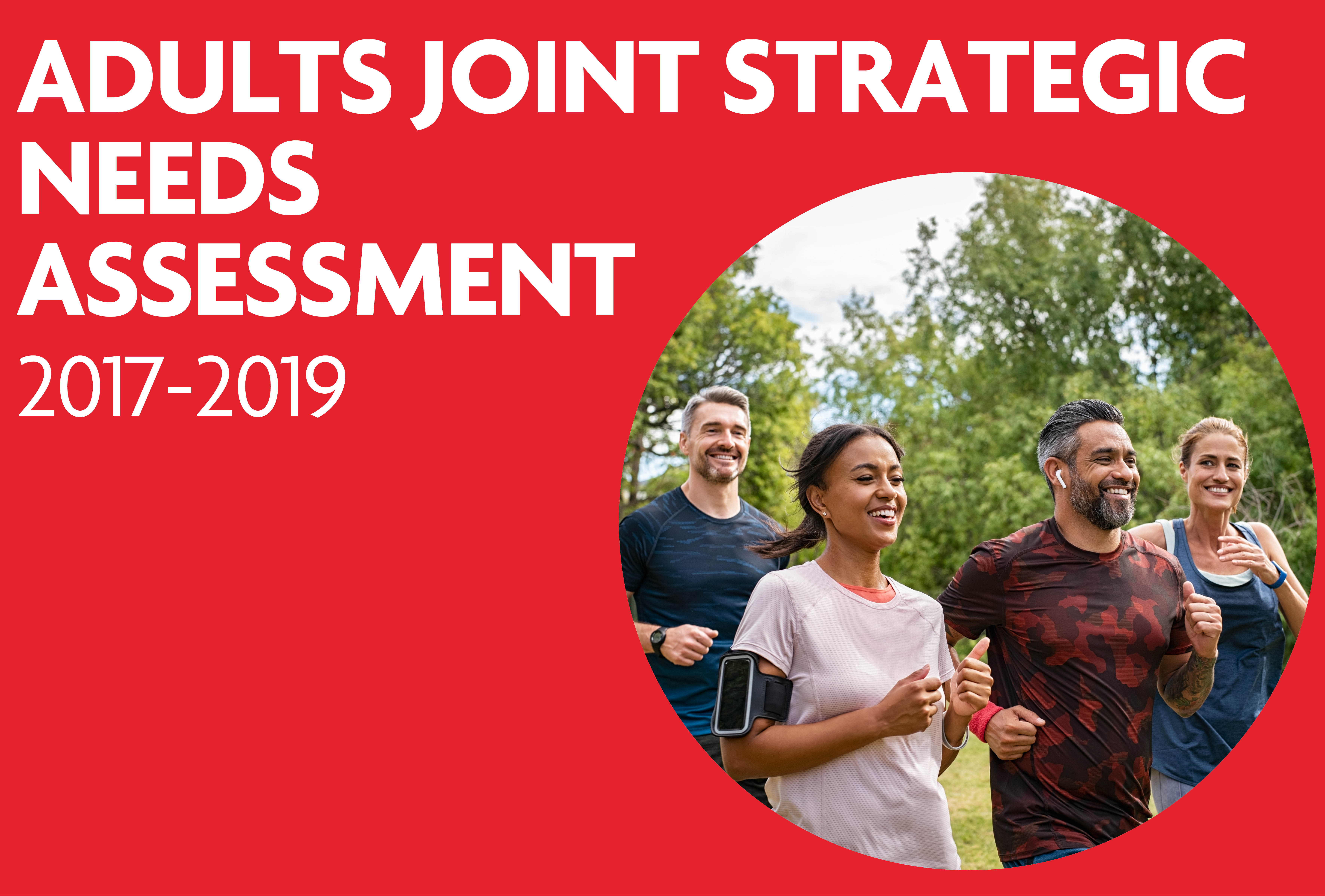 ADULTS JOINT STRATEGIC NEEDS ASSESSMENT

2017-2019